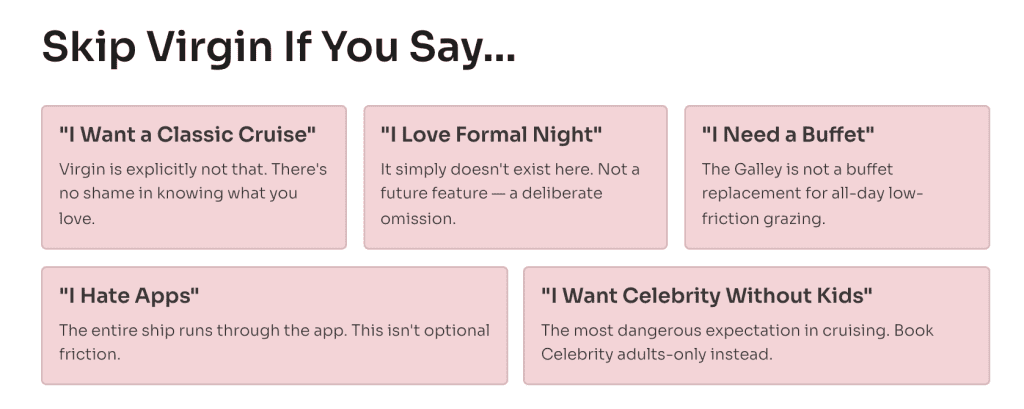 Skip Virgin If You Say...

"I Want a Classic Cruise"

Virgin is explicitly not that. There's no shame in knowing what you love.

"I Love Formal Night"

It simply doesn't exist here. Not a future feature — a deliberate omission.

"I Need a Buffet"

The Galley is not a buffet replacement for all-day low-friction grazing.

"I Hate Apps"

The entire ship runs through the app. This isn't optional friction.

"I Want Celebrity Without Kids"

The most dangerous expectation in cruising. Book Celebrity adults-only instead.